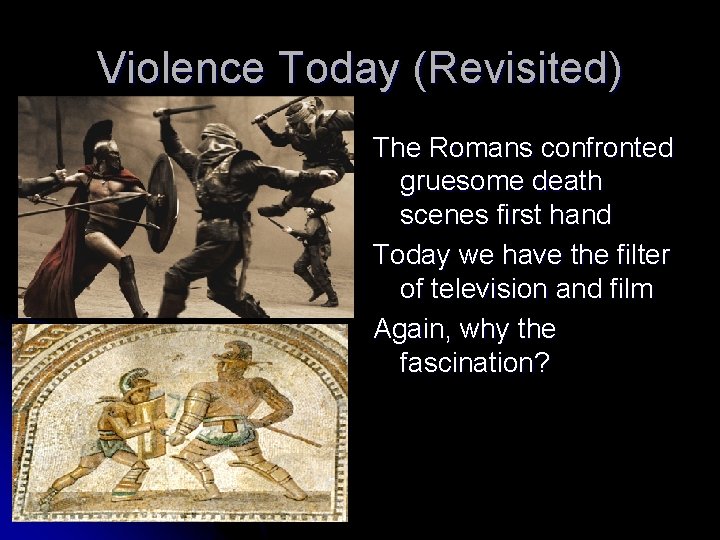 Violence Today (Revisited)

The Romans confronted gruesome death scenes first hand

Today we have the filter of television and film

Again, why the fascination?